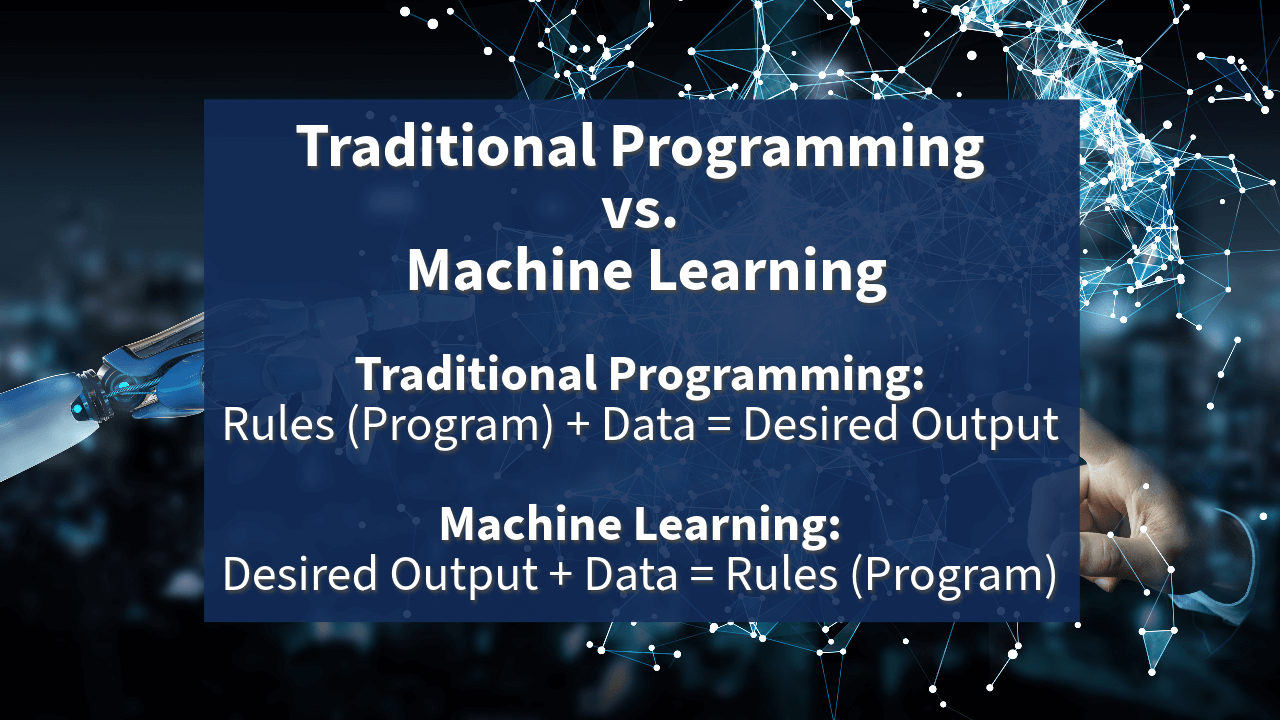 Traditional Programming
vs.
Machine Learning

Traditional Programming:
Rules (Program) + Data = Desired Output

Machine Learning:
Desired Output + Data = Rules (Program)